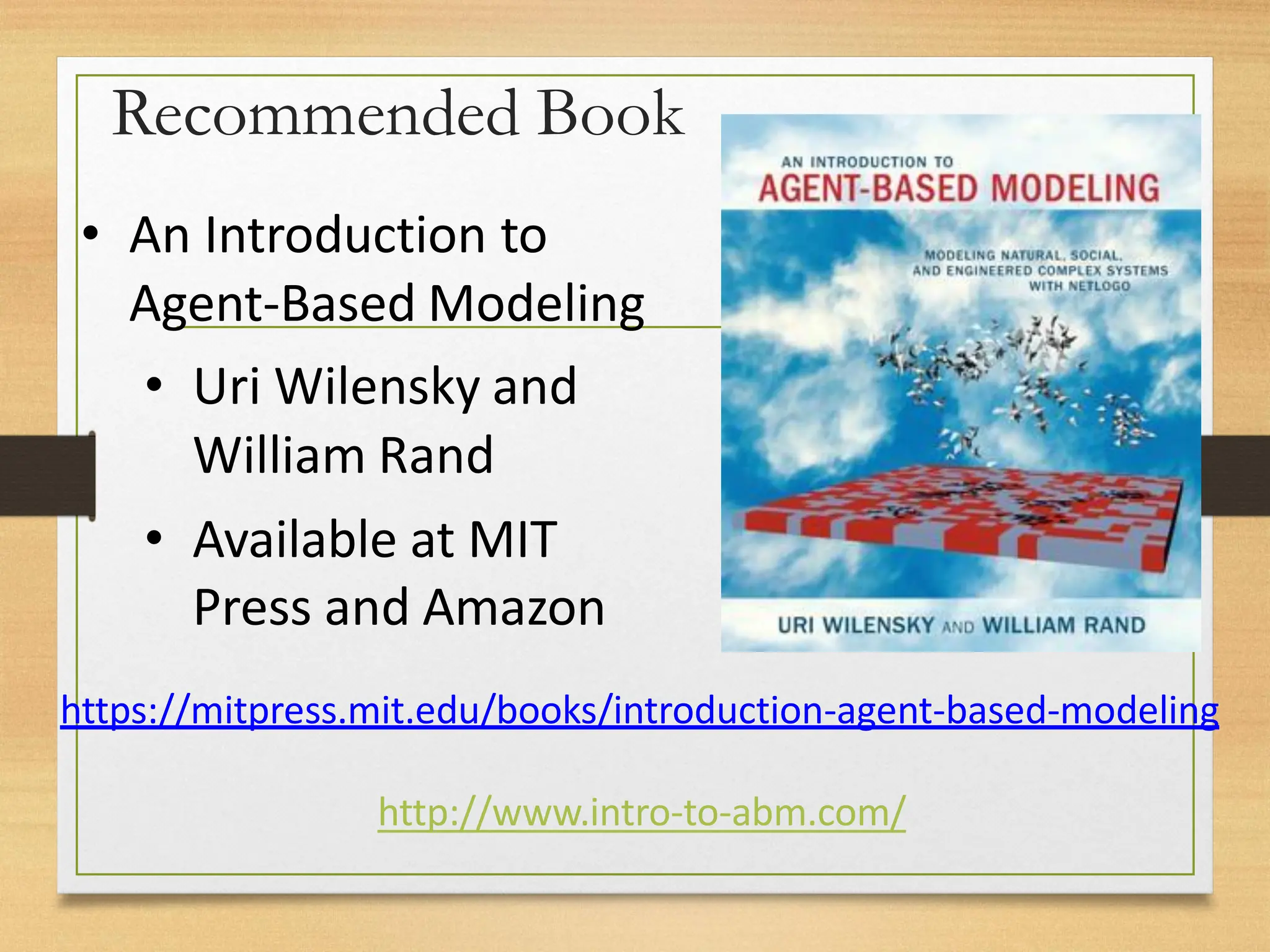 Recommended Book

• An Introduction to Agent-Based Modeling
  • Uri Wilensky and William Rand
  • Available at MIT Press and Amazon

AN INTRODUCTION TO
AGENT-BASED MODELING

MODELING NATURAL, SOCIAL, AND ENGINEERED COMPLEX SYSTEMS WITH NETLOGO

URI WILENSKY AND WILLIAM RAND

https://mitpress.mit.edu/books/introduction-agent-based-modeling

http://www.intro-to-abm.com/